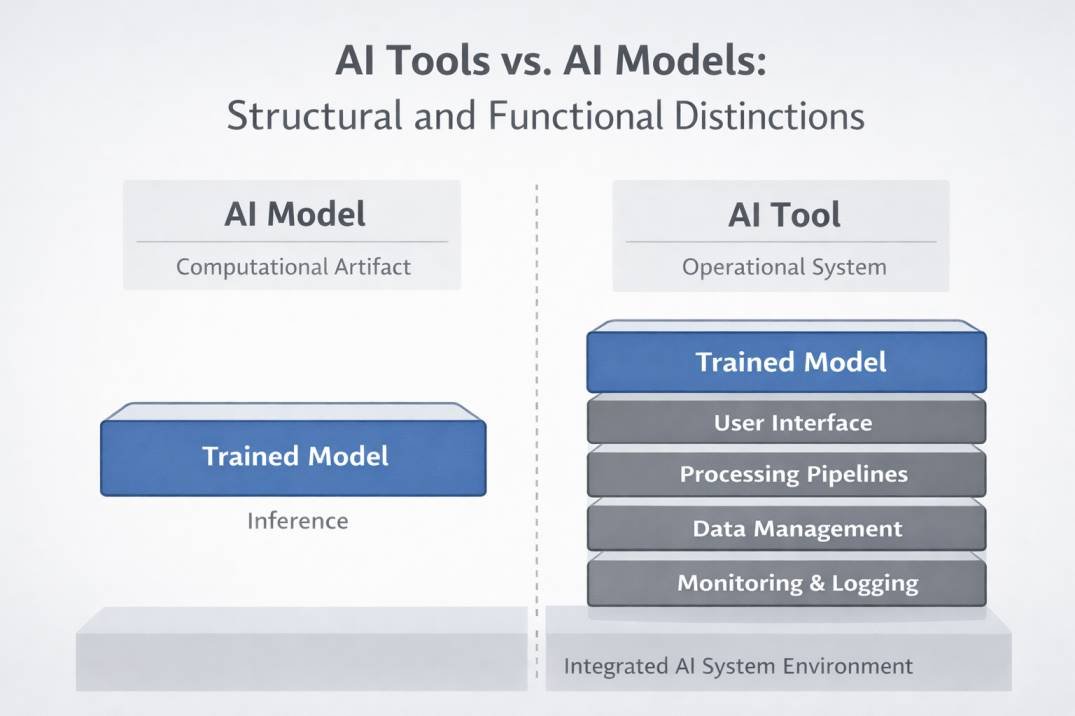 AI Tools vs. AI Models:
Structural and Functional Distinctions

AI Model
Computational Artifact

Trained Model

Inference

AI Tool
Operational System

Trained Model
User Interface
Processing Pipelines
Data Management
Monitoring & Logging

Integrated AI System Environment